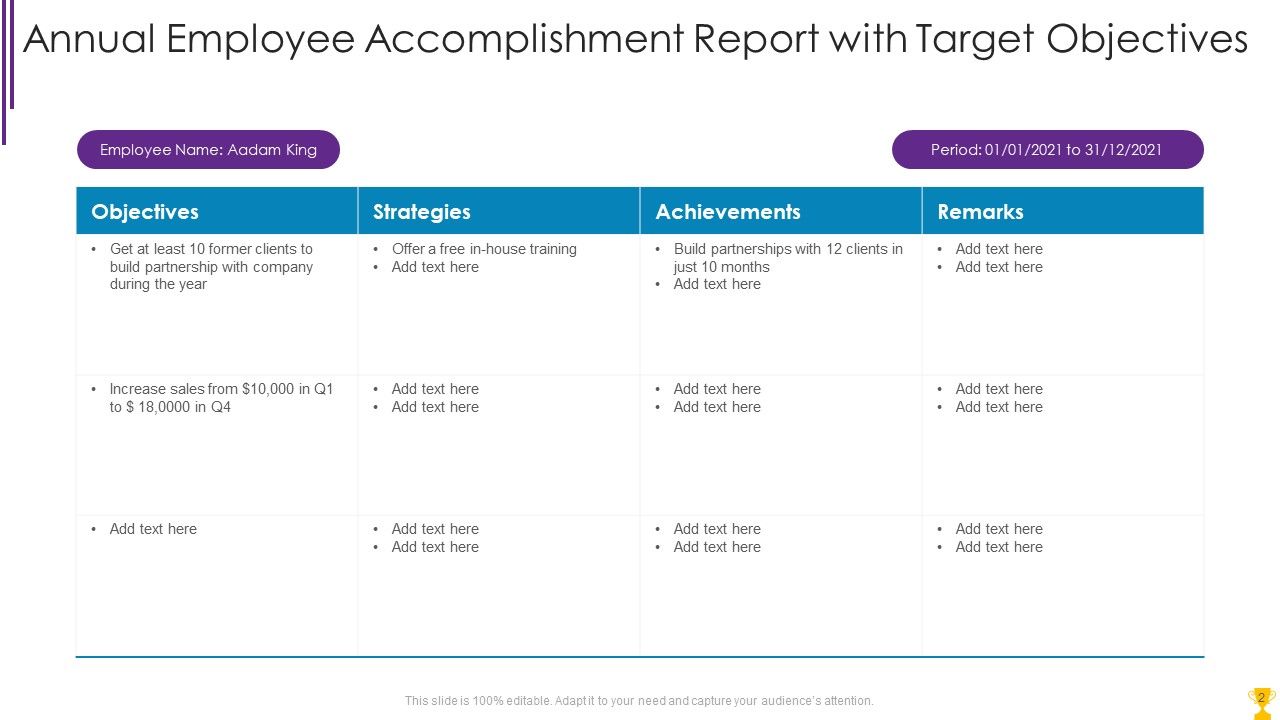 Annual Employee Accomplishment Report with Target Objectives

Employee Name: Aadam King

Period: 01/01/2021 to 31/12/2021

| Objectives | Strategies | Achievements | Remarks |
|---|---|---|---|
| • Get at least 10 former clients to build partnership with company during the year | • Offer a free in-house training • Add text here | • Build partnerships with 12 clients in just 10 months • Add text here | • Add text here • Add text here |
| • Increase sales from \$10,000 in Q1 to \$ 18,0000 in Q4 | • Add text here • Add text here | • Add text here • Add text here | • Add text here • Add text here |
| • Add text here | • Add text here • Add text here | • Add text here • Add text here | • Add text here • Add text here |

This slide is 100% editable. Adapt it to your need and capture your audience's attention.

2